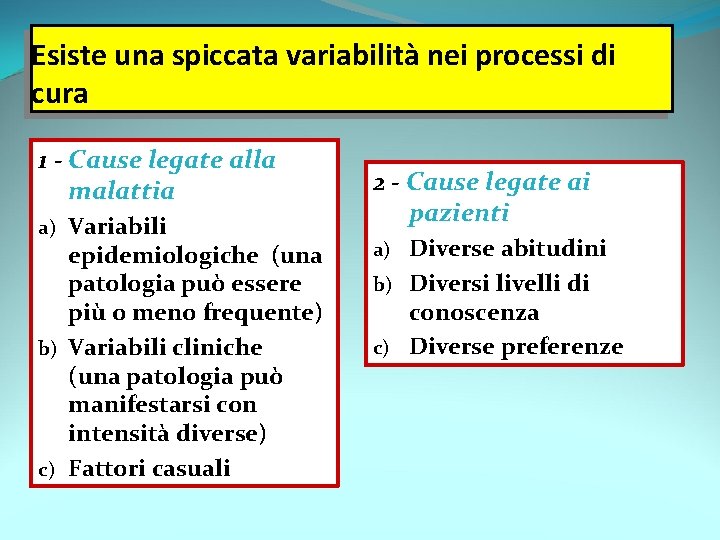 Esiste una spiccata variabilità nei processi di cura

1 - Cause legate alla malattia

a) Variabili epidemiologiche (una patologia può essere più o meno frequente)

b) Variabili cliniche (una patologia può manifestarsi con intensità diverse)

c) Fattori casuali

2 - Cause legate ai pazienti

a) Diverse abitudini

b) Diversi livelli di conoscenza

c) Diverse preferenze